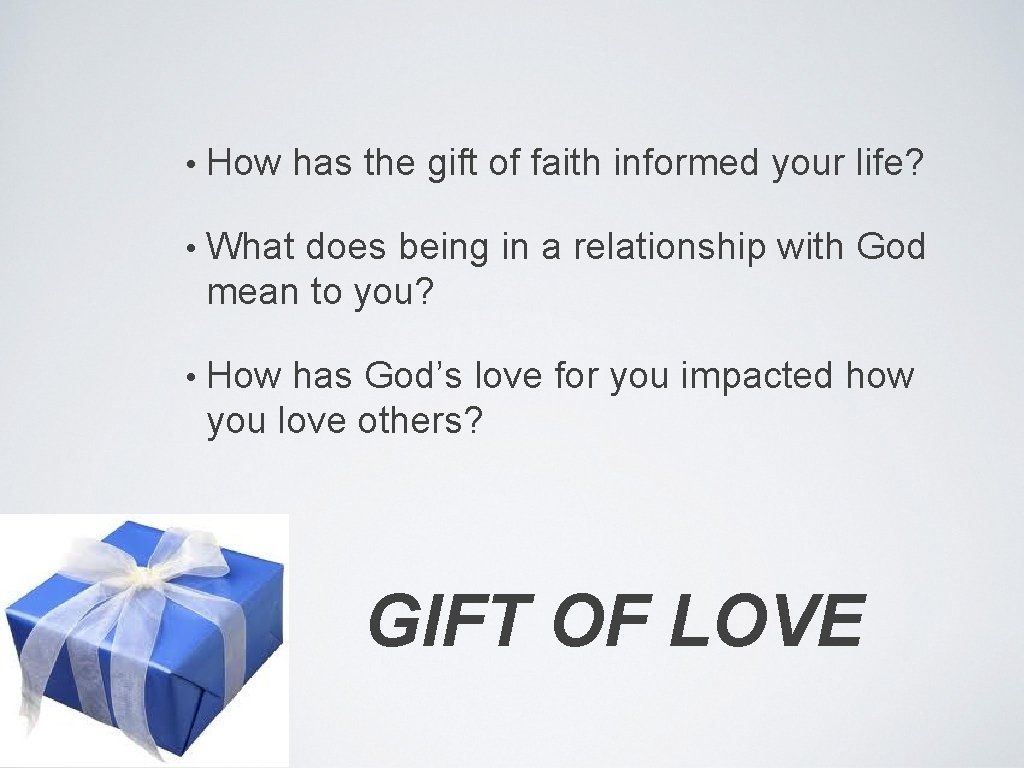 • How has the gift of faith informed your life?

• What does being in a relationship with God mean to you?

• How has God’s love for you impacted how you love others?

GIFT OF LOVE